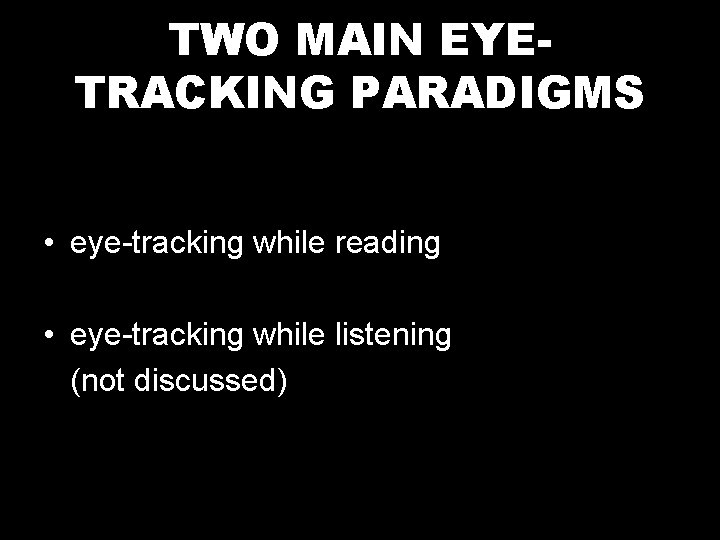 TWO MAIN EYE-TRACKING PARADIGMS

• eye-tracking while reading

• eye-tracking while listening (not discussed)